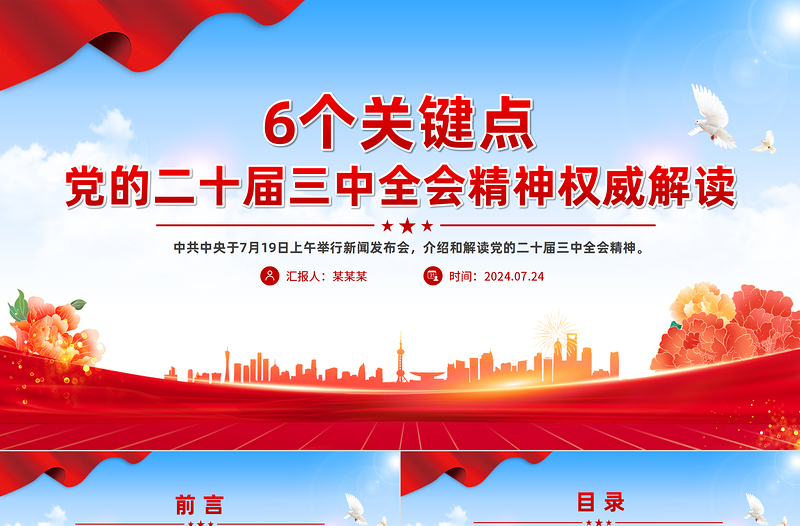 6个关键点
党的二十届三中全会精神权威解读

中共中央于7月19日上午举行新闻发布会，介绍和解读党的二十届三中全会精神。

汇报人：某某某

时间：2024.07.24

前言

目录